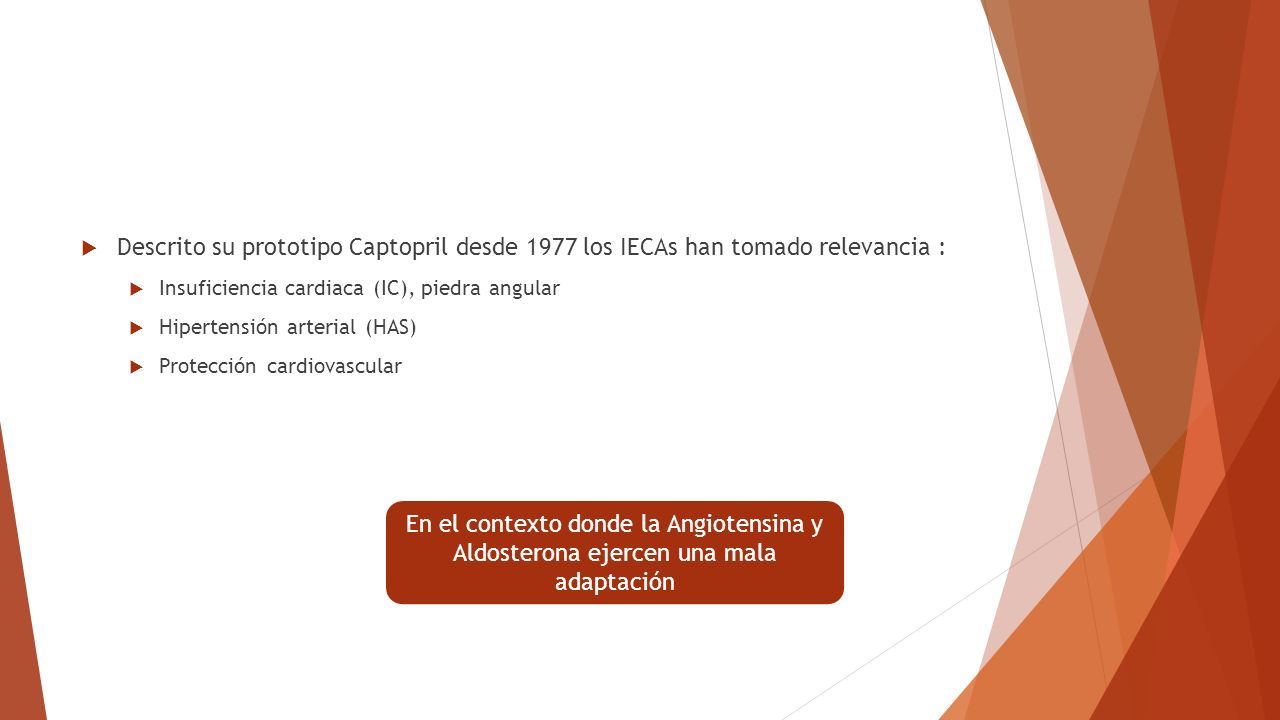 Descrito su prototipo Captopril desde 1977 los IECAs han tomado relevancia :

Insuficiencia cardiaca (IC), piedra angular

Hipertensión arterial (HAS)

Protección cardiovascular

En el contexto donde la Angiotensina y Aldosterona ejercen una mala adaptación